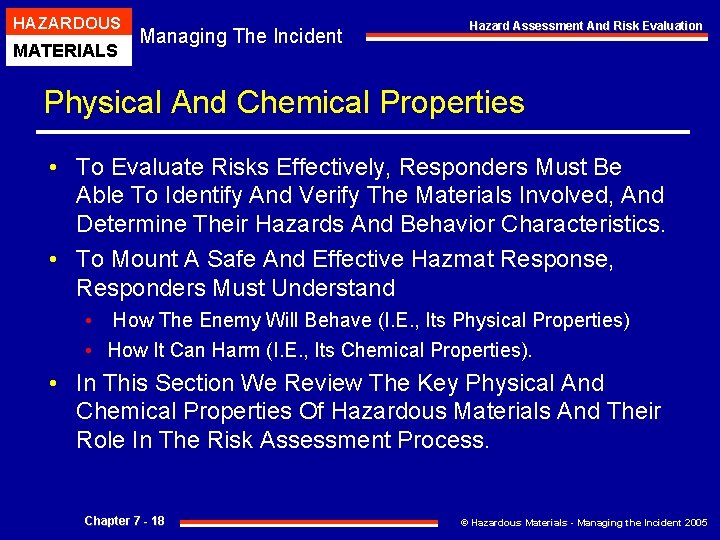 HAZARDOUS
MATERIALS

Managing The Incident

Hazard Assessment And Risk Evaluation

Physical And Chemical Properties

• To Evaluate Risks Effectively, Responders Must Be Able To Identify And Verify The Materials Involved, And Determine Their Hazards And Behavior Characteristics.

• To Mount A Safe And Effective Hazmat Response, Responders Must Understand

• How The Enemy Will Behave (I.E., Its Physical Properties)

• How It Can Harm (I.E., Its Chemical Properties).

• In This Section We Review The Key Physical And Chemical Properties Of Hazardous Materials And Their Role In The Risk Assessment Process.

Chapter 7 - 18

© Hazardous Materials - Managing the Incident 2005